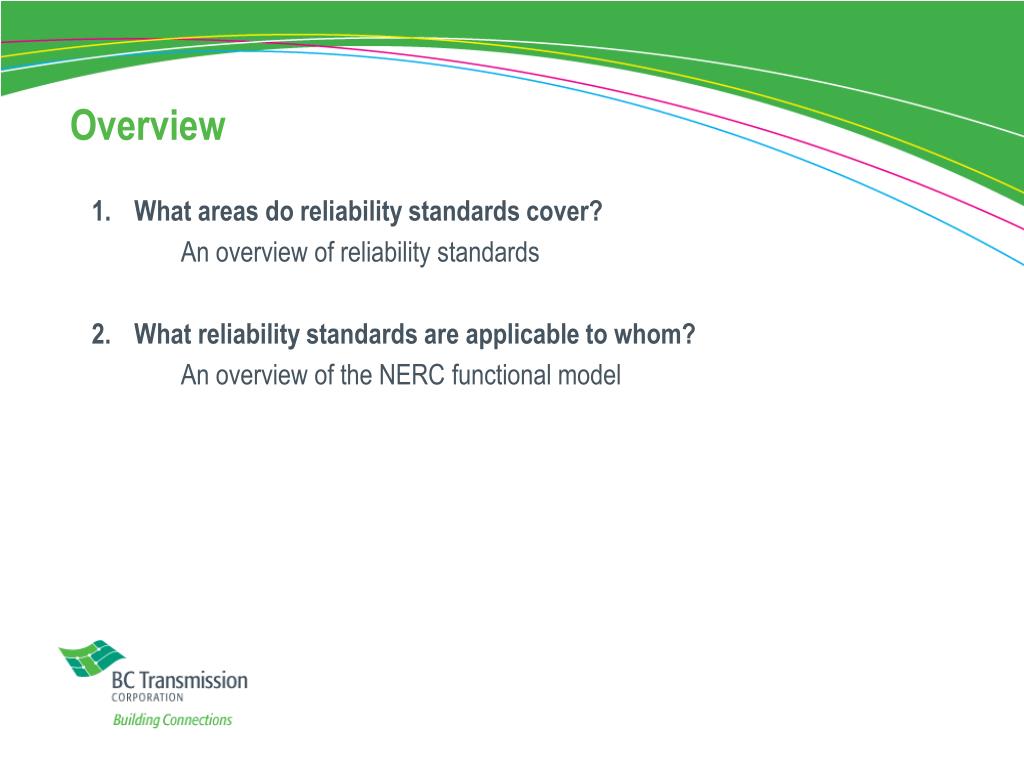 Overview

1. What areas do reliability standards cover?
An overview of reliability standards

2. What reliability standards are applicable to whom?
An overview of the NERC functional model

BC Transmission
CORPORATION
Building Connections